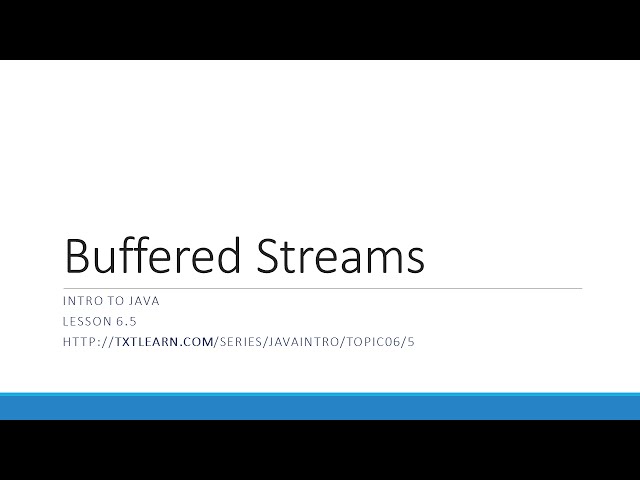 Buffered Streams

INTRO TO JAVA
LESSON 6.5
HTTP://TXTLEARN.COM/SERIES/JAVAINTRO/TOPIC06/5